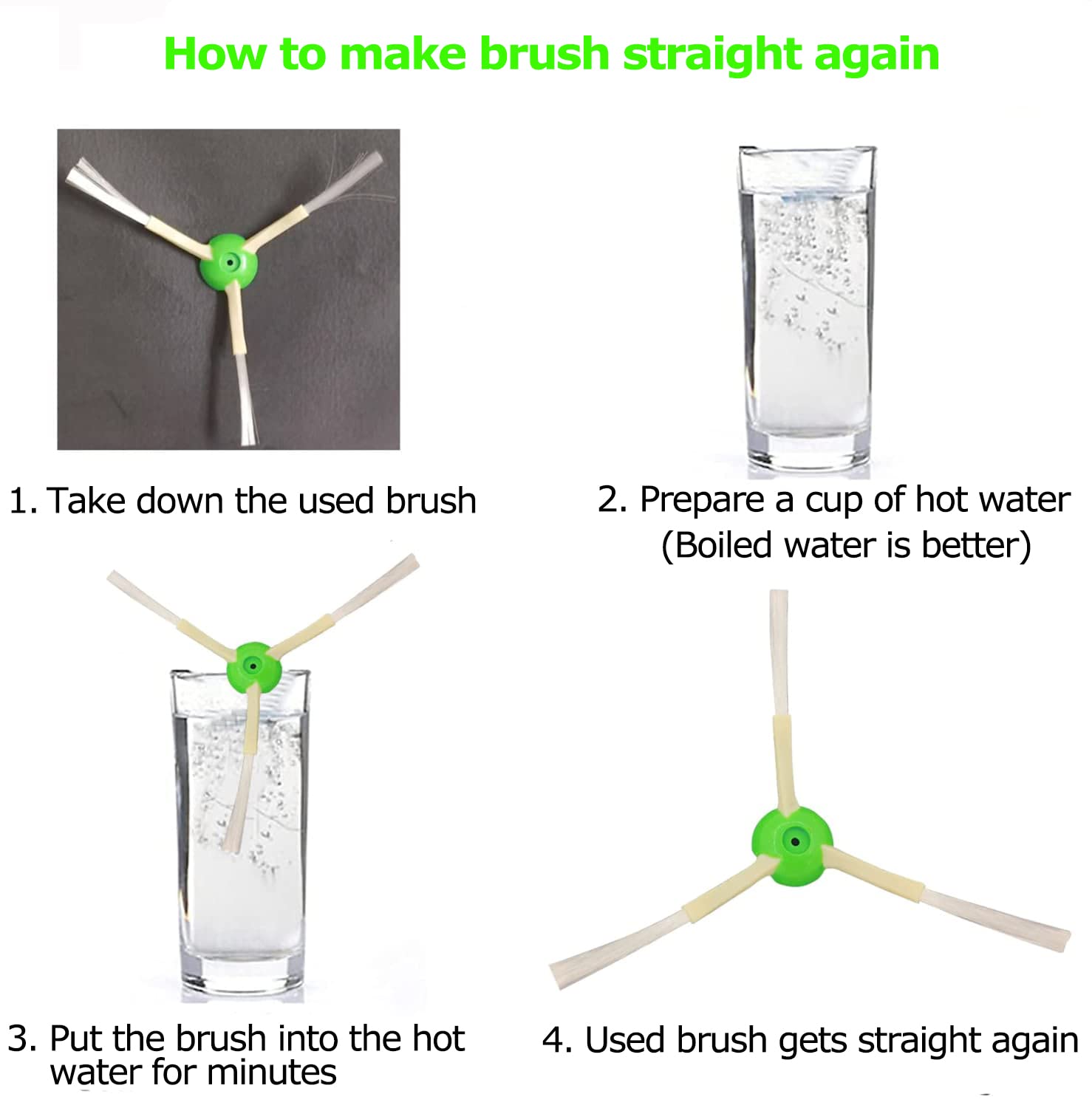 How to make brush straight again

1. Take down the used brush

2. Prepare a cup of hot water (Boiled water is better)

3. Put the brush into the hot water for minutes

4. Used brush gets straight again